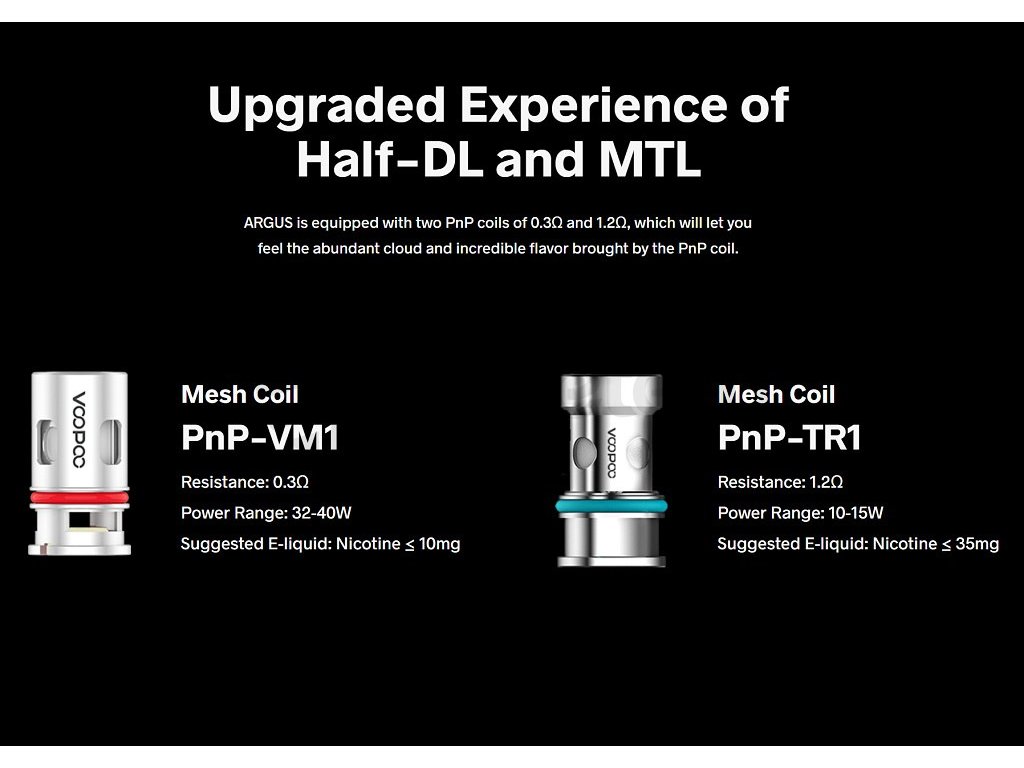 Upgraded Experience of Half-DL and MTL

ARGUS is equipped with two PnP coils of 0.3Ω and 1.2Ω, which will let you feel the abundant cloud and incredible flavor brought by the PnP coil.

VOOPOO

Mesh Coil
PnP-VM1
Resistance: 0.3Ω
Power Range: 32-40W
Suggested E-liquid: Nicotine ≤ 10mg

VOOPOO

Mesh Coil
PnP-TR1
Resistance: 1.2Ω
Power Range: 10-15W
Suggested E-liquid: Nicotine ≤ 35mg